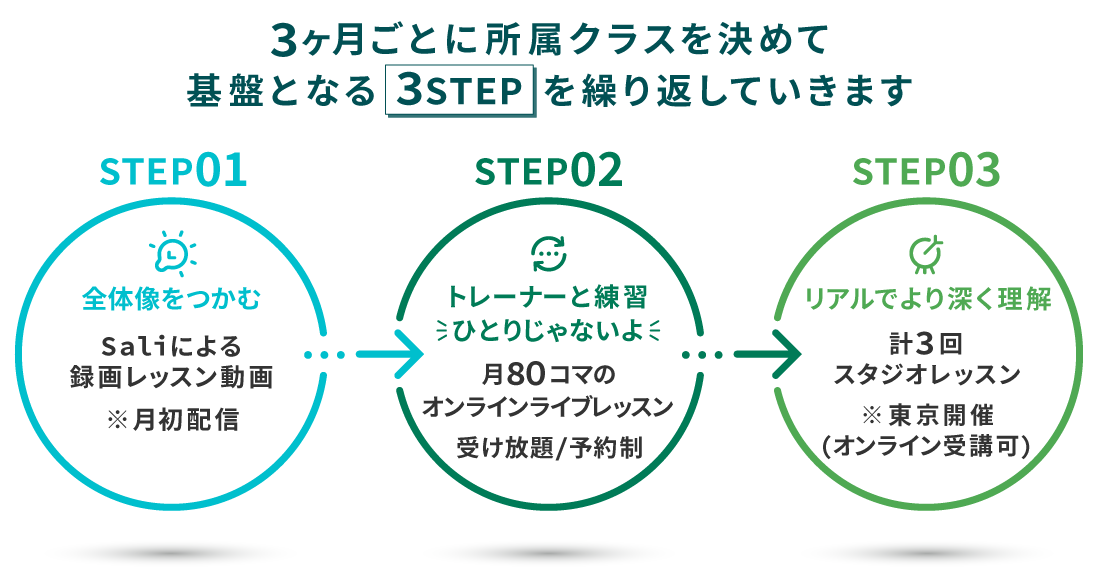 3ヶ月ごとに所属クラスを決めて
基盤となる 3STEP を繰り返していきます

STEP01

全体像をつかむ

Saliによる
録画レッスン動画

※月初配信

STEP02

トレーナーと練習
ひとりじゃないよ

月80コマの
オンラインライブレッスン

受け放題/予約制

STEP03

リアルでより深く理解

計3回
スタジオレッスン

※東京開催
(オンライン受講可)